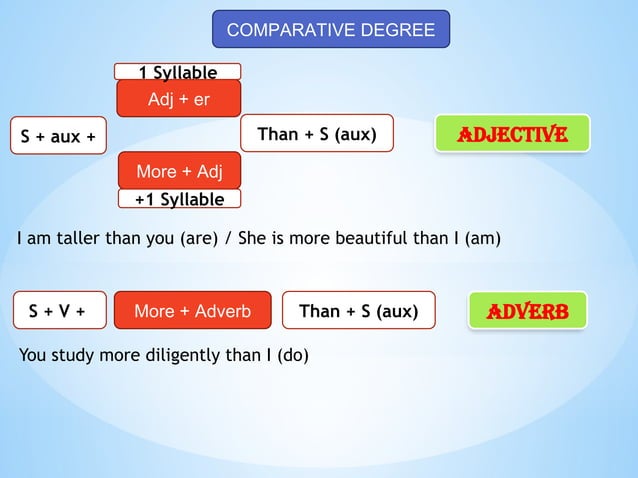 COMPARATIVE DEGREE

1 Syllable

Adj + er

S + aux +

Than + S (aux)

ADJECTIVE

More + Adj

+1 Syllable

I am taller than you (are) / She is more beautiful than I (am)

S + V +

More + Adverb

Than + S (aux)

ADVERB

You study more diligently than I (do)